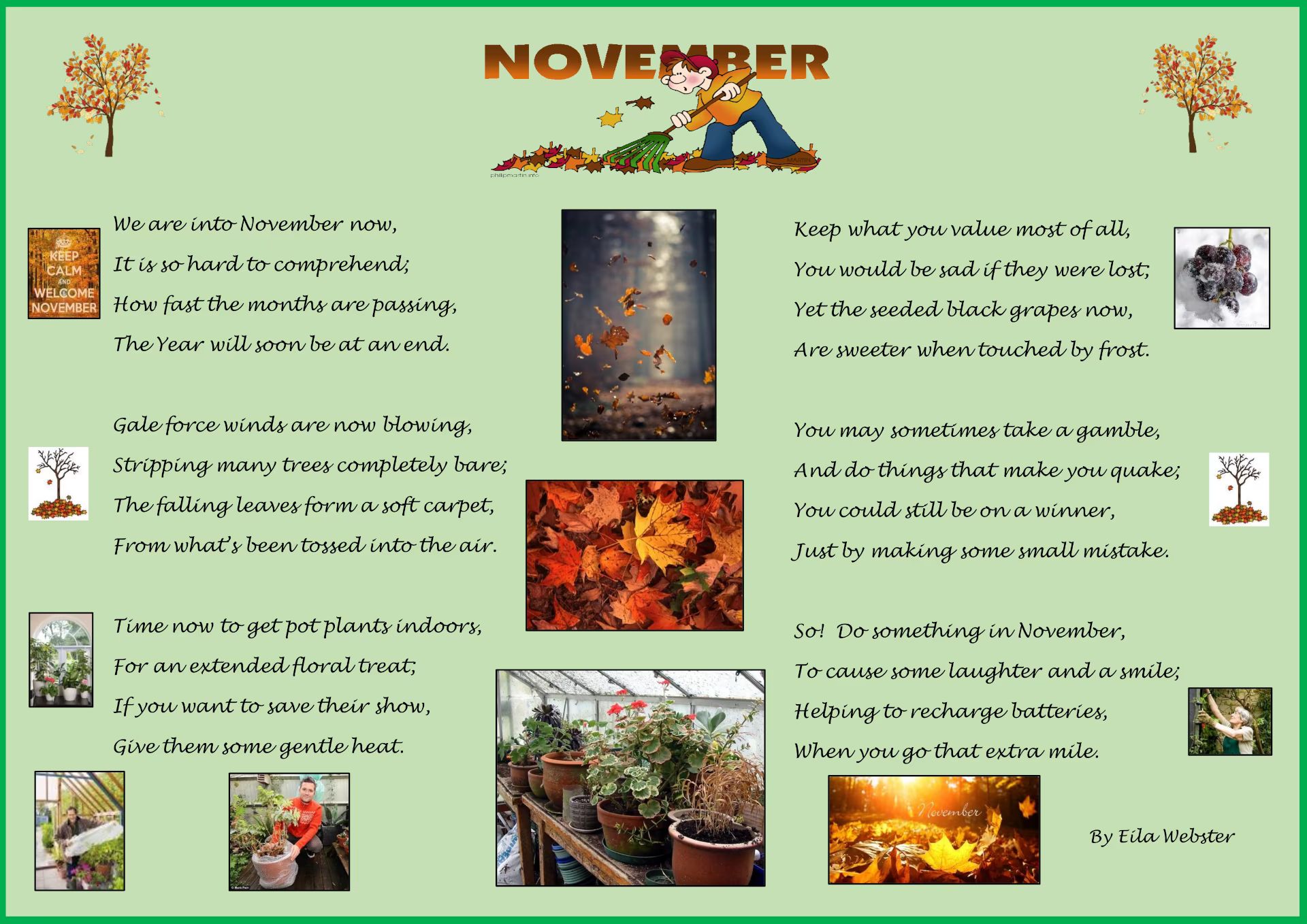 NOVEMBER

philipmartin.info

KEEP CALM AND WELCOME NOVEMBER

We are into November now,
It is so hard to comprehend;
How fast the months are passing,
The Year will soon be at an end.

Gale force winds are now blowing,
Stripping many trees completely bare;
The falling leaves form a soft carpet,
From what's been tossed into the air.

Time now to get pot plants indoors,
For an extended floral treat;
If you want to save their show,
Give them some gentle heat.

Keep what you value most of all,
You would be sad if they were lost;
Yet the seeded black grapes now,
Are sweeter when touched by frost.

You may sometimes take a gamble,
And do things that make you quake;
You could still be on a winner,
Just by making some small mistake.

So! Do something in November,
To cause some laughter and a smile;
Helping to recharge batteries,
When you go that extra mile.

November

By Eila Webster